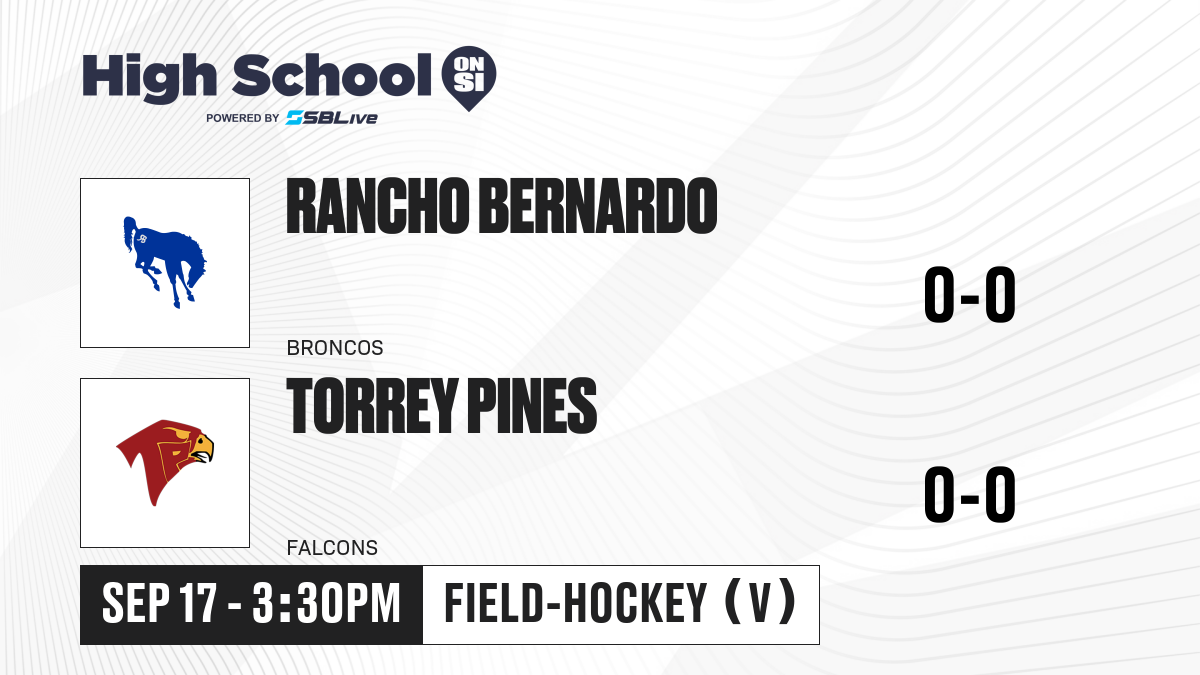 High School ON SI
POWERED BY SBLive

RANCHO BERNARDO
BRONCOS
0-0

TORREY PINES
FALCONS
0-0

SEP 17 - 3:30PM
FIELD-HOCKEY (V)